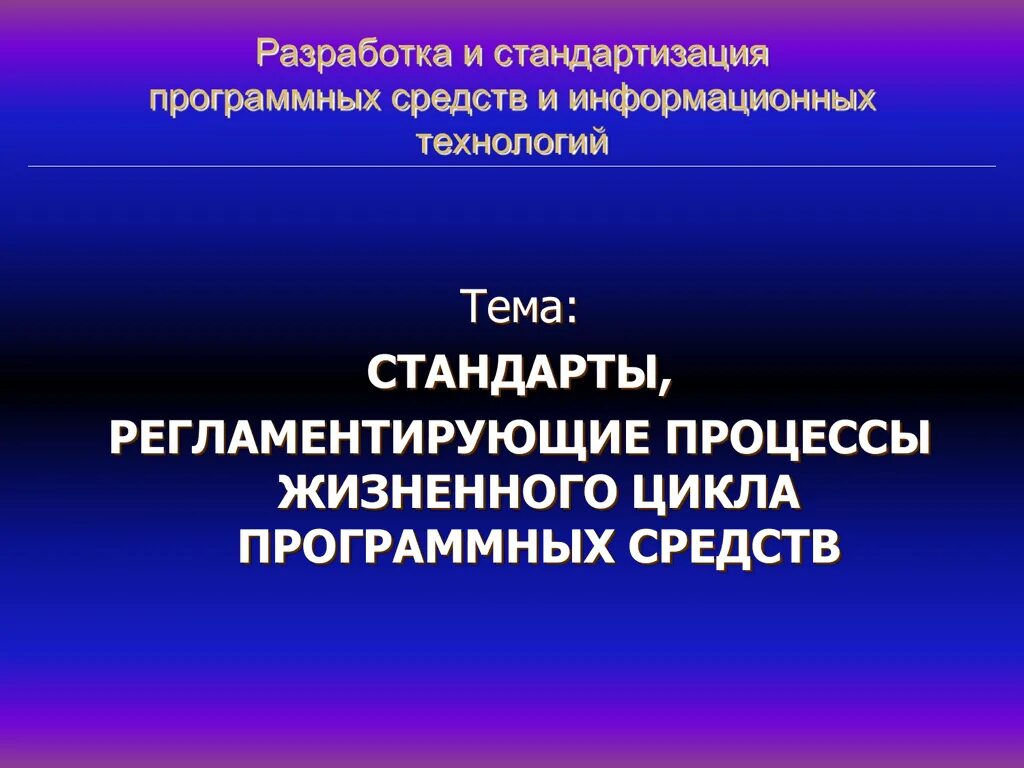 Разработка и стандартизация программных средств и информационных технологий

Тема:

СТАНДАРТЫ, РЕГЛАМЕНТИРУЮЩИЕ ПРОЦЕССЫ ЖИЗНЕННОГО ЦИКЛА ПРОГРАММНЫХ СРЕДСТВ